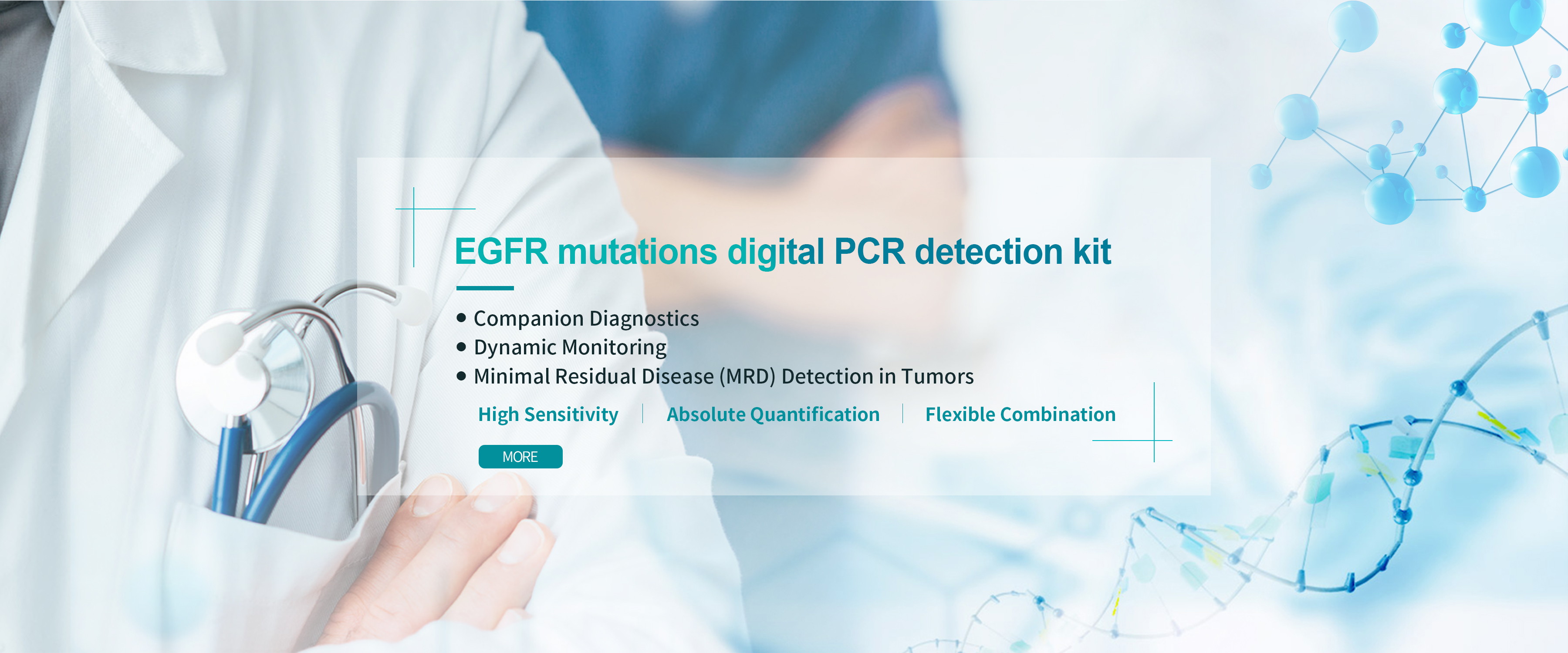 EGFR mutations digital PCR detection kit

● Companion Diagnostics
● Dynamic Monitoring
● Minimal Residual Disease (MRD) Detection in Tumors

High Sensitivity | Absolute Quantification | Flexible Combination

MORE